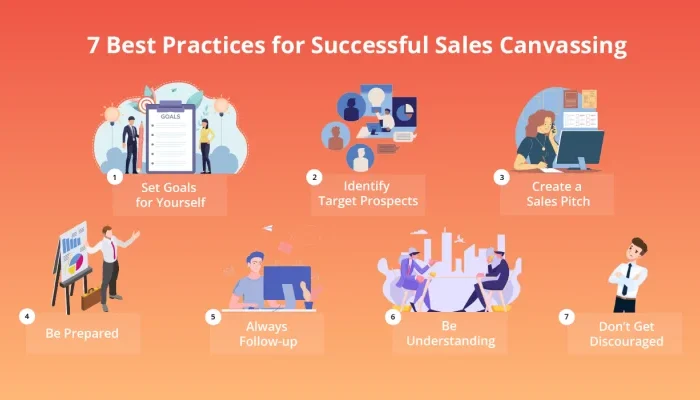 7 Best Practices for Successful Sales Canvassing

GOALS

1 Set Goals for Yourself

2 Identify Target Prospects

3 Create a Sales Pitch

4 Be Prepared

5 Always Follow-up

6 Be Understanding

7 Don't Get Discouraged